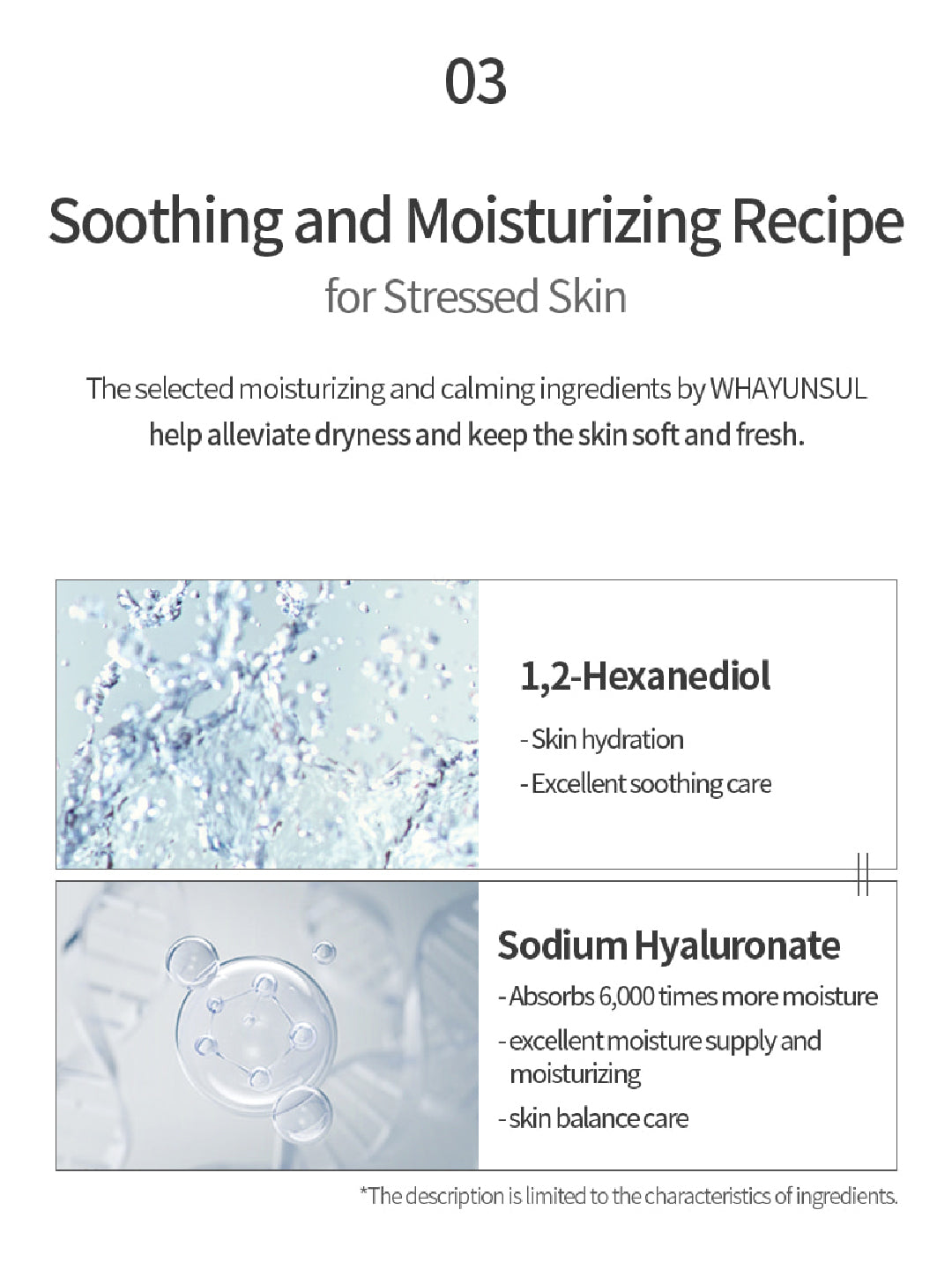 03

Soothing and Moisturizing Recipe
for Stressed Skin

The selected moisturizing and calming ingredients by WHAYUNSUL
help alleviate dryness and keep the skin soft and fresh.

1,2-Hexanediol

- Skin hydration
- Excellent soothing care

Sodium Hyaluronate

- Absorbs 6,000 times more moisture
- excellent moisture supply and moisturizing
- skin balance care

*The description is limited to the characteristics of ingredients.